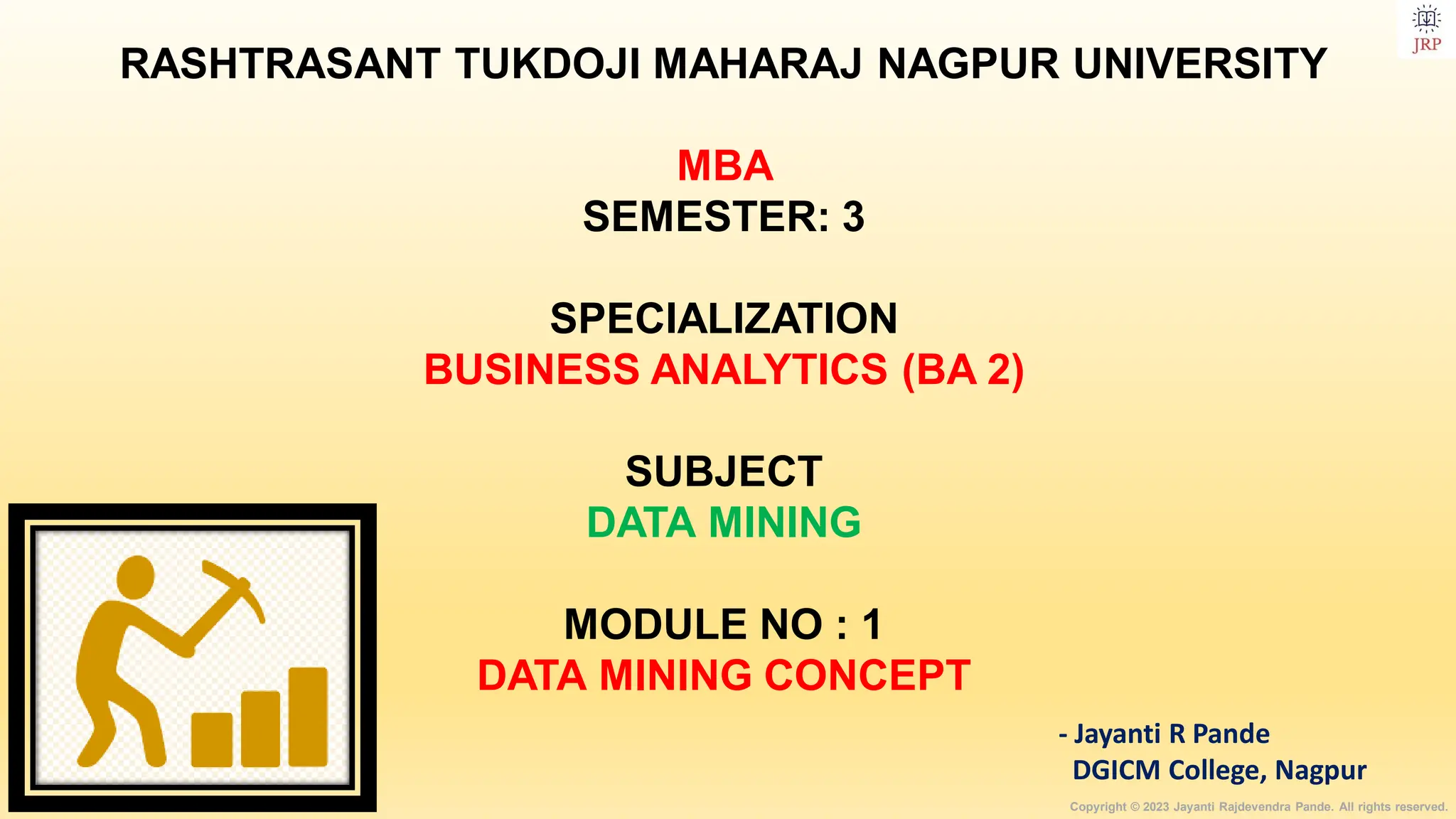 JRP

RASHTRASANT TUKDOJI MAHARAJ NAGPUR UNIVERSITY

MBA
SEMESTER: 3

SPECIALIZATION
BUSINESS ANALYTICS (BA 2)

SUBJECT
DATA MINING

MODULE NO : 1
DATA MINING CONCEPT

- Jayanti R Pande
DGICM College, Nagpur

Copyright © 2023 Jayanti Rajdevendra Pande. All rights reserved.